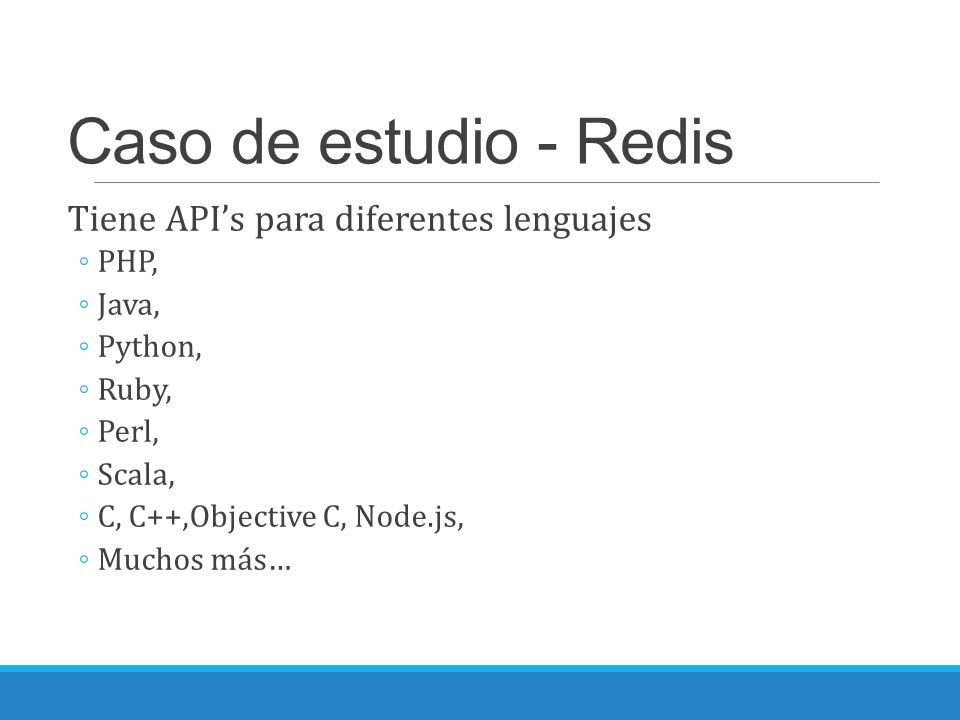 Caso de estudio - Redis

Tiene API’s para diferentes lenguajes
◦ PHP,
◦ Java,
◦ Python,
◦ Ruby,
◦ Perl,
◦ Scala,
◦ C, C++,Objective C, Node.js,
◦ Muchos más…